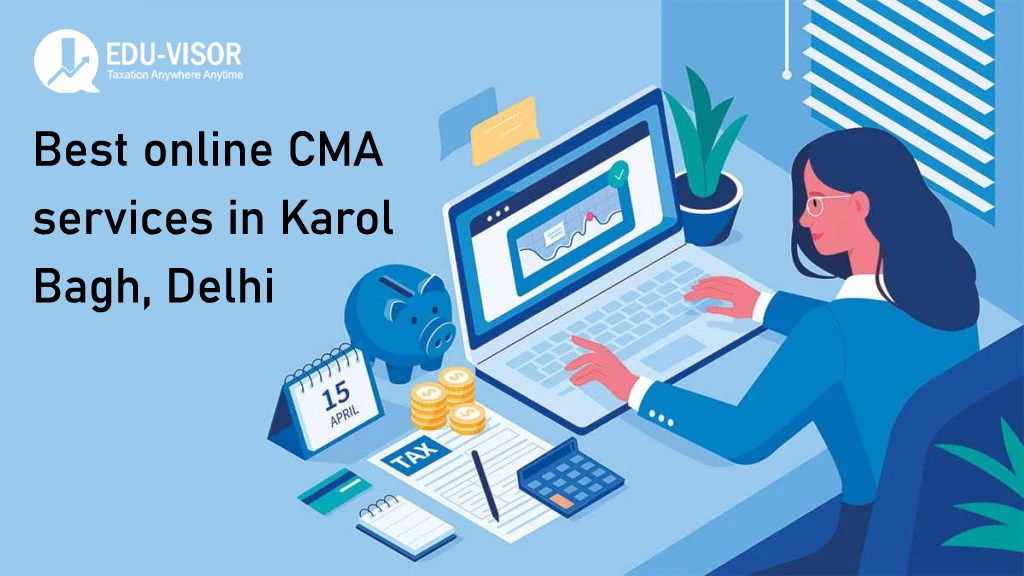 EDU-VISOR
Taxation Anywhere Anytime

Best online CMA services in Karol Bagh, Delhi

15
APRIL

TAX